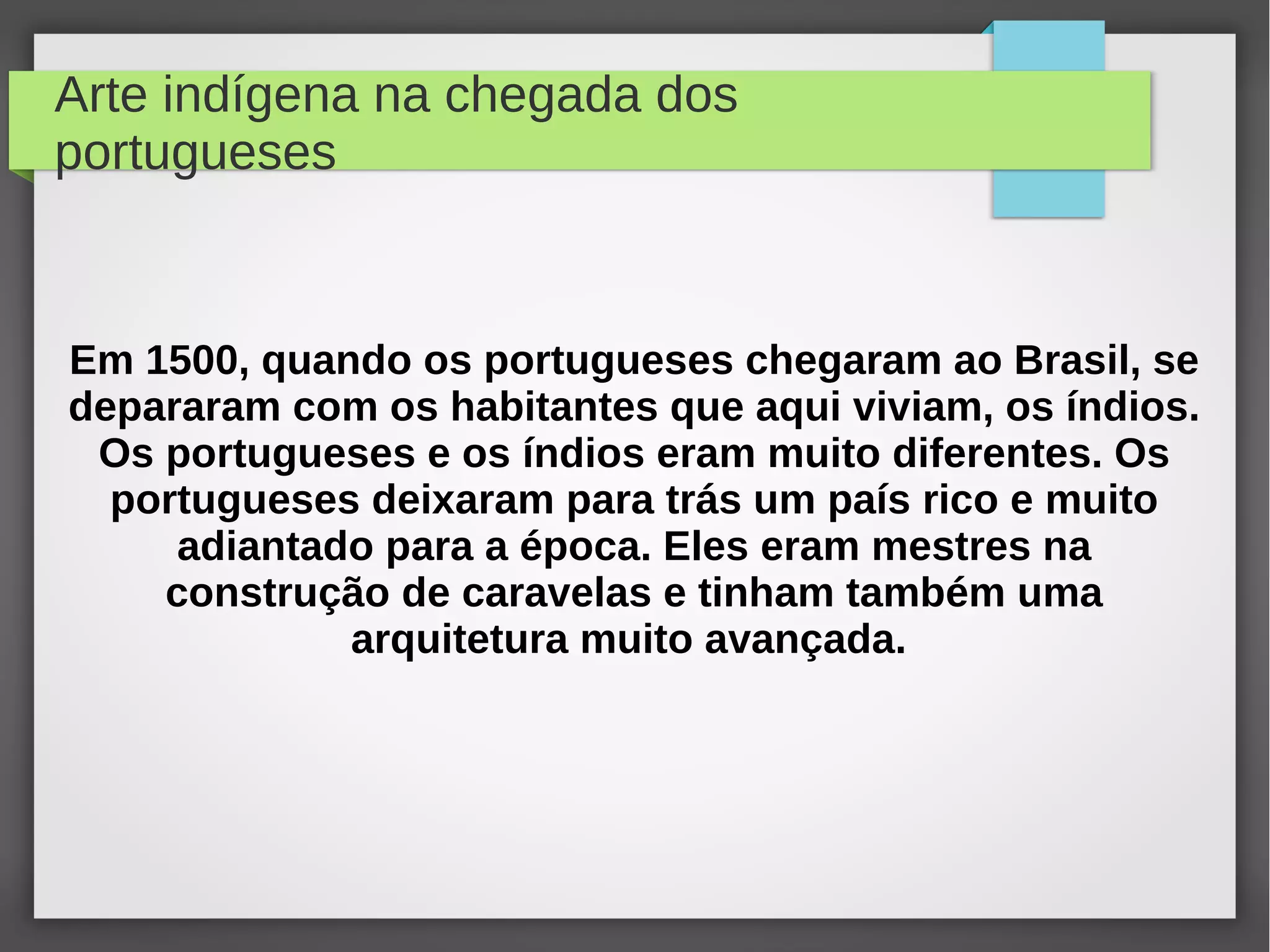 Arte indígena na chegada dos portugueses

Em 1500, quando os portugueses chegaram ao Brasil, se depararam com os habitantes que aqui viviam, os índios. Os portugueses e os índios eram muito diferentes. Os portugueses deixaram para trás um país rico e muito adiantado para a época. Eles eram mestres na construção de caravelas e tinham também uma arquitetura muito avançada.